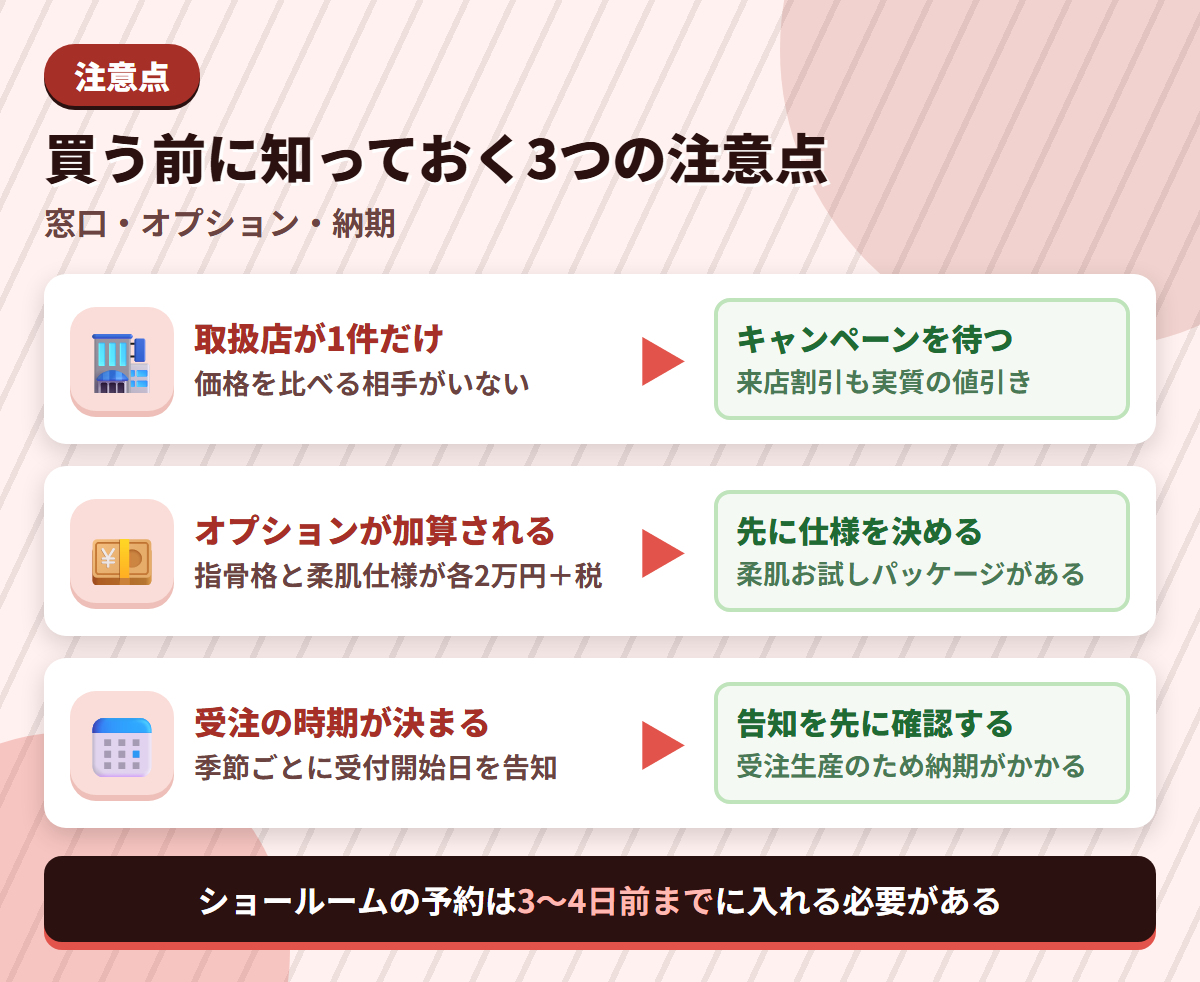 注意点

買う前に知っておく3つの注意点

窓口・オプション・納期

取扱店が1件だけ
価格を比べる相手がいない

キャンペーンを待つ
来店割引も実質の値引き

オプションが加算される
指骨格と柔肌仕様が各2万円＋税

先に仕様を決める
柔肌お試しパッケージがある

受注の時期が決まる
季節ごとに受付開始日を告知

告知を先に確認する
受注生産のため納期がかかる

ショールームの予約は3〜4日前までに入れる必要がある